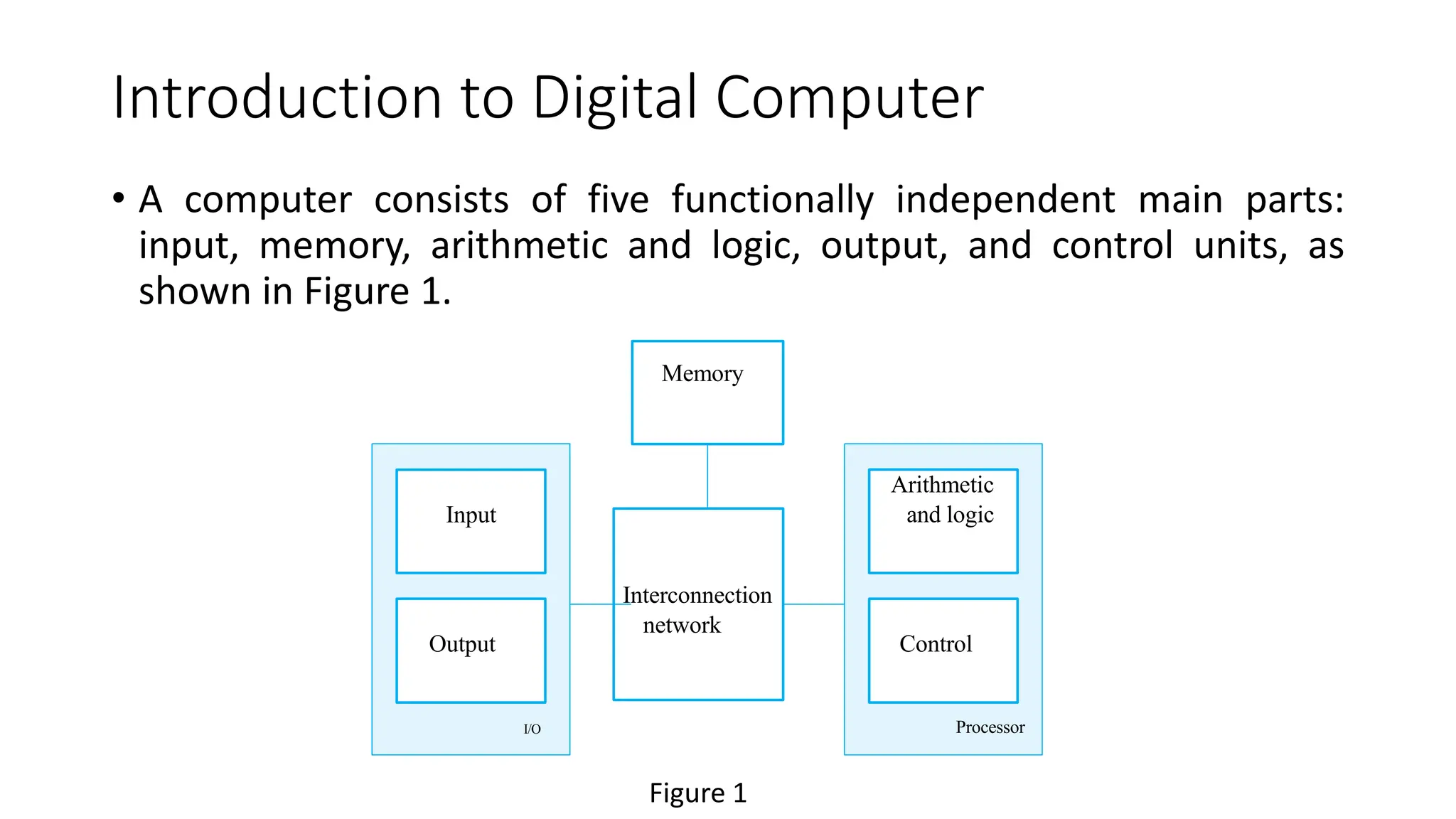 Introduction to Digital Computer

• A computer consists of five functionally independent main parts: input, memory, arithmetic and logic, output, and control units, as shown in Figure 1.

Memory

Input

Output

I/O

Interconnection network

Arithmetic and logic

Control

Processor

Figure 1